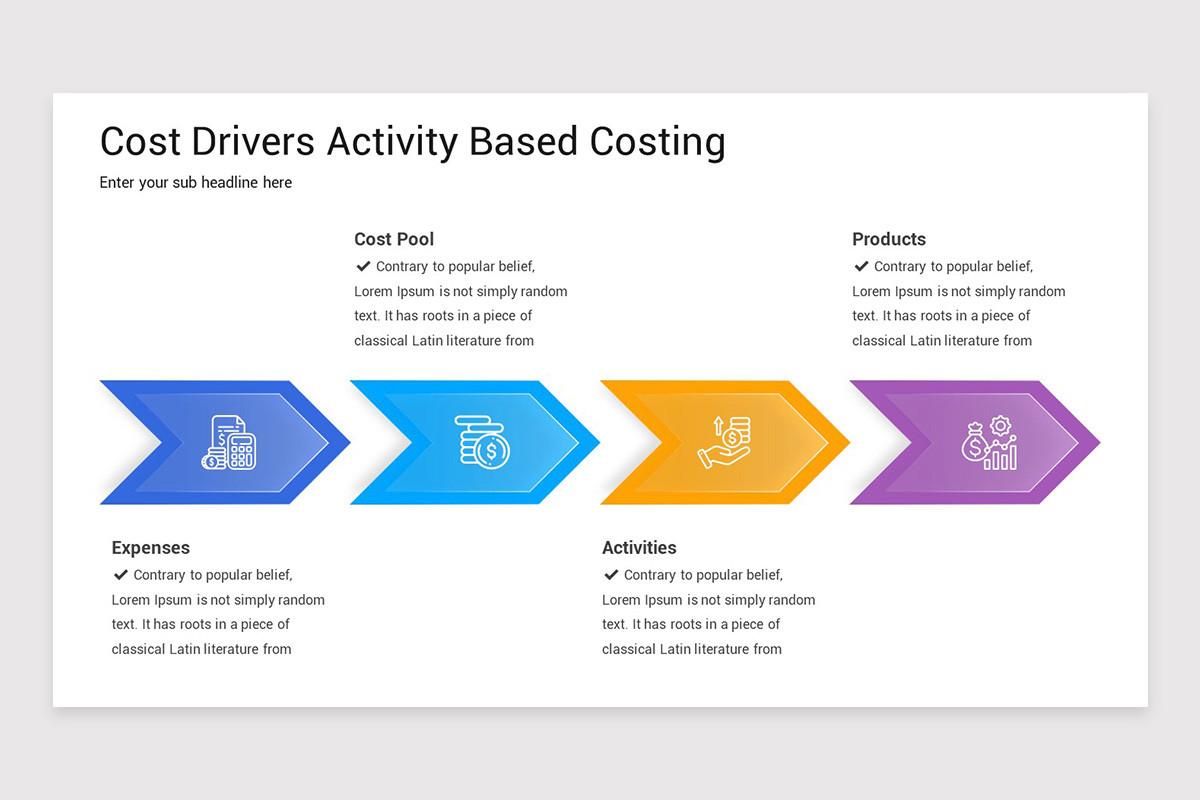 Cost Drivers Activity Based Costing

Enter your sub headline here

Cost Pool

✔ Contrary to popular belief, Lorem Ipsum is not simply random text. It has roots in a piece of classical Latin literature from

Products

✔ Contrary to popular belief, Lorem Ipsum is not simply random text. It has roots in a piece of classical Latin literature from

Expenses

✔ Contrary to popular belief, Lorem Ipsum is not simply random text. It has roots in a piece of classical Latin literature from

Activities

✔ Contrary to popular belief, Lorem Ipsum is not simply random text. It has roots in a piece of classical Latin literature from